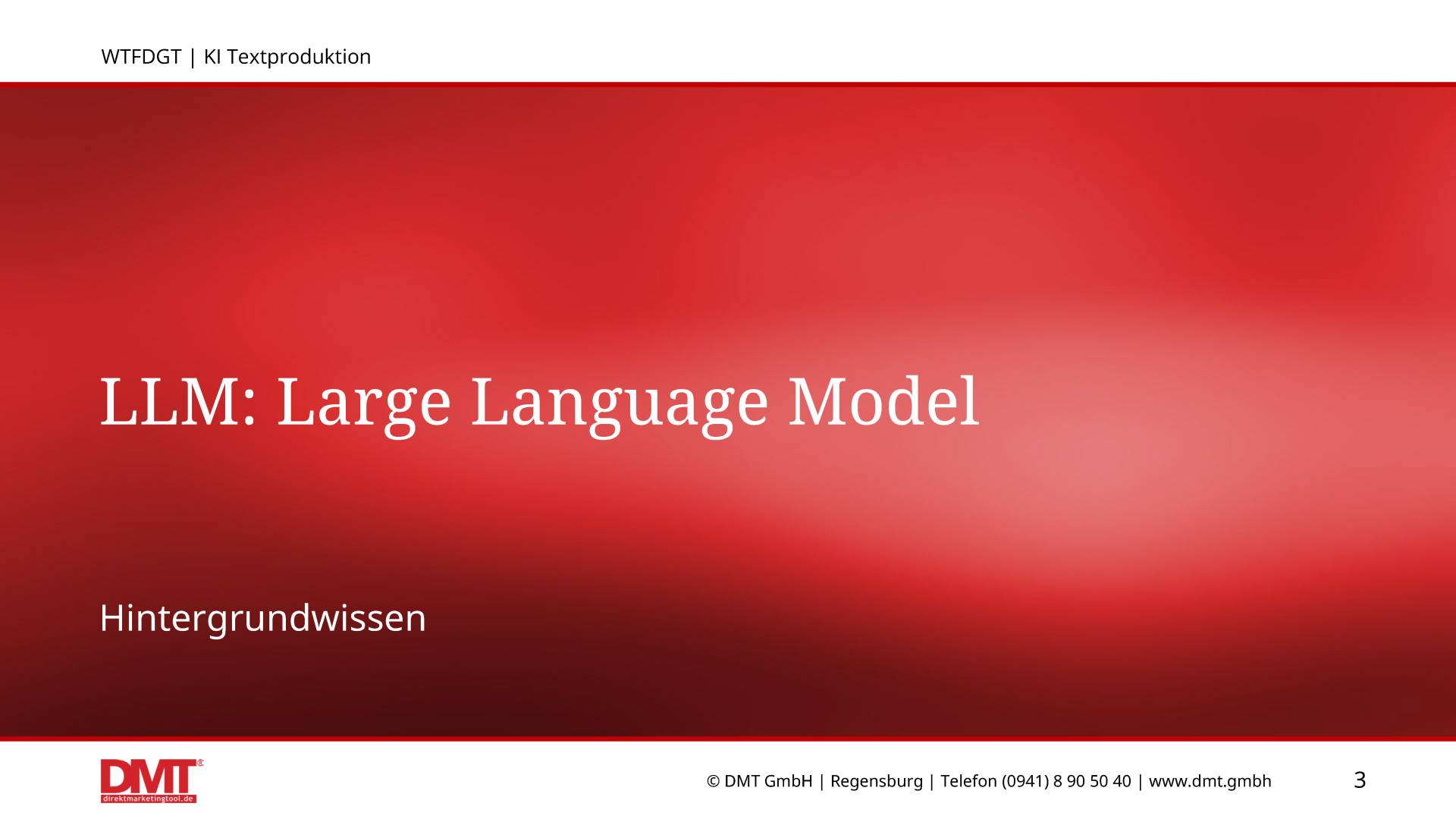 WTFDGT | KI Textproduktion

LLM: Large Language Model

Hintergrundwissen

DMT®
direktmarketingtool.de

© DMT GmbH | Regensburg | Telefon (0941) 8 90 50 40 | www.dmt.gmbh

3